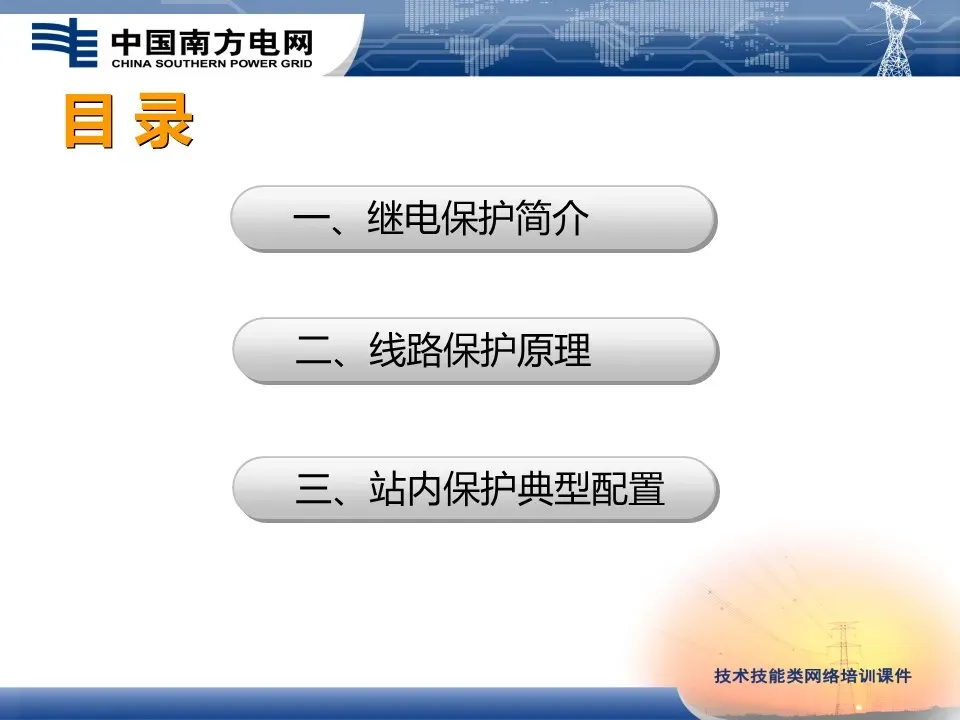 中国南方电网
CHINA SOUTHERN POWER GRID

目 录

一、继电保护简介

二、线路保护原理

三、站内保护典型配置

技术技能类网络培训课件